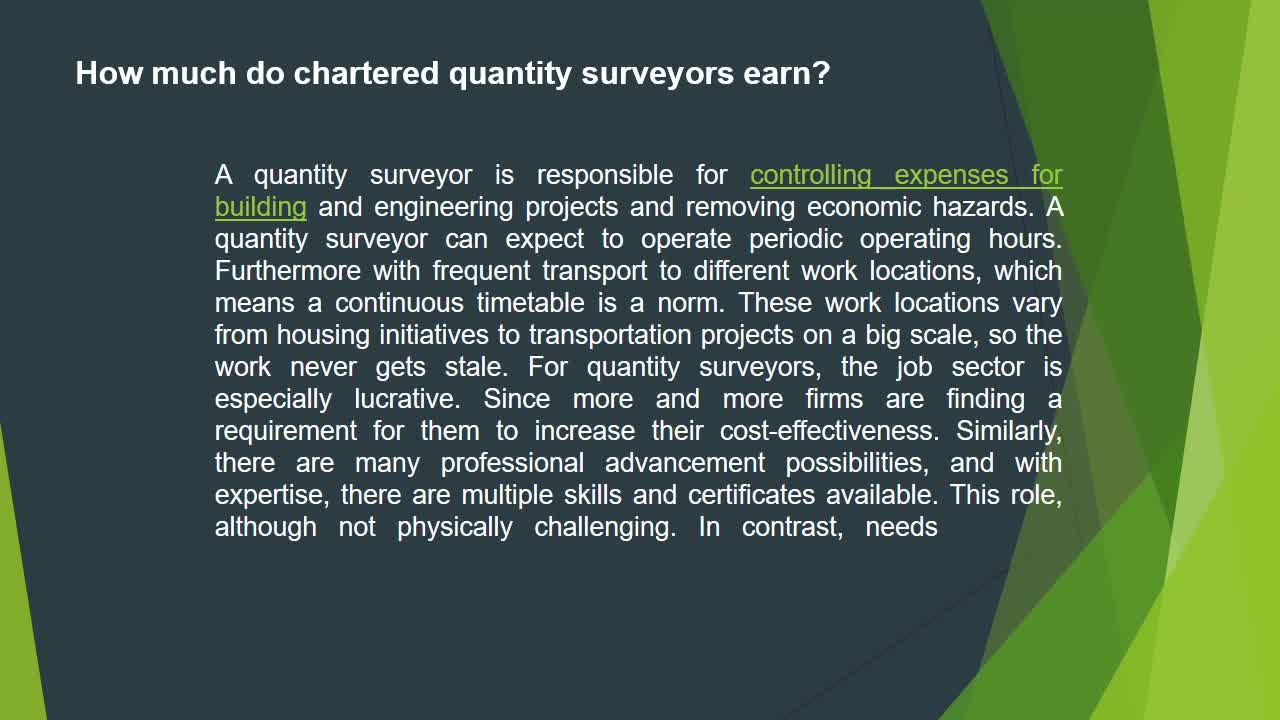 How much do chartered quantity surveyors earn?

A quantity surveyor is responsible for controlling expenses for building and engineering projects and removing economic hazards. A quantity surveyor can expect to operate periodic operating hours. Furthermore with frequent transport to different work locations, which means a continuous timetable is a norm. These work locations vary from housing initiatives to transportation projects on a big scale, so the work never gets stale. For quantity surveyors, the job sector is especially lucrative. Since more and more firms are finding a requirement for them to increase their cost-effectiveness. Similarly, there are many professional advancement possibilities, and with expertise, there are multiple skills and certificates available. This role, although not physically challenging. In contrast, needs